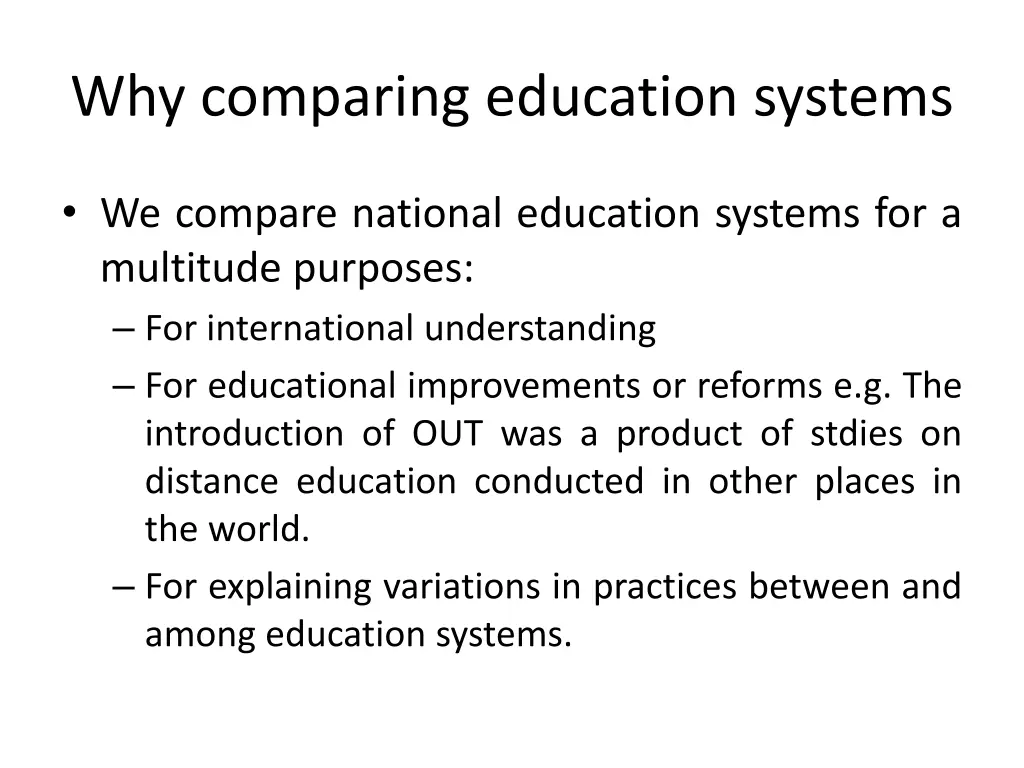 Why comparing education systems

• We compare national education systems for a multitude purposes:
– For international understanding
– For educational improvements or reforms e.g. The introduction of OUT was a product of stdies on distance education conducted in other places in the world.
– For explaining variations in practices between and among education systems.